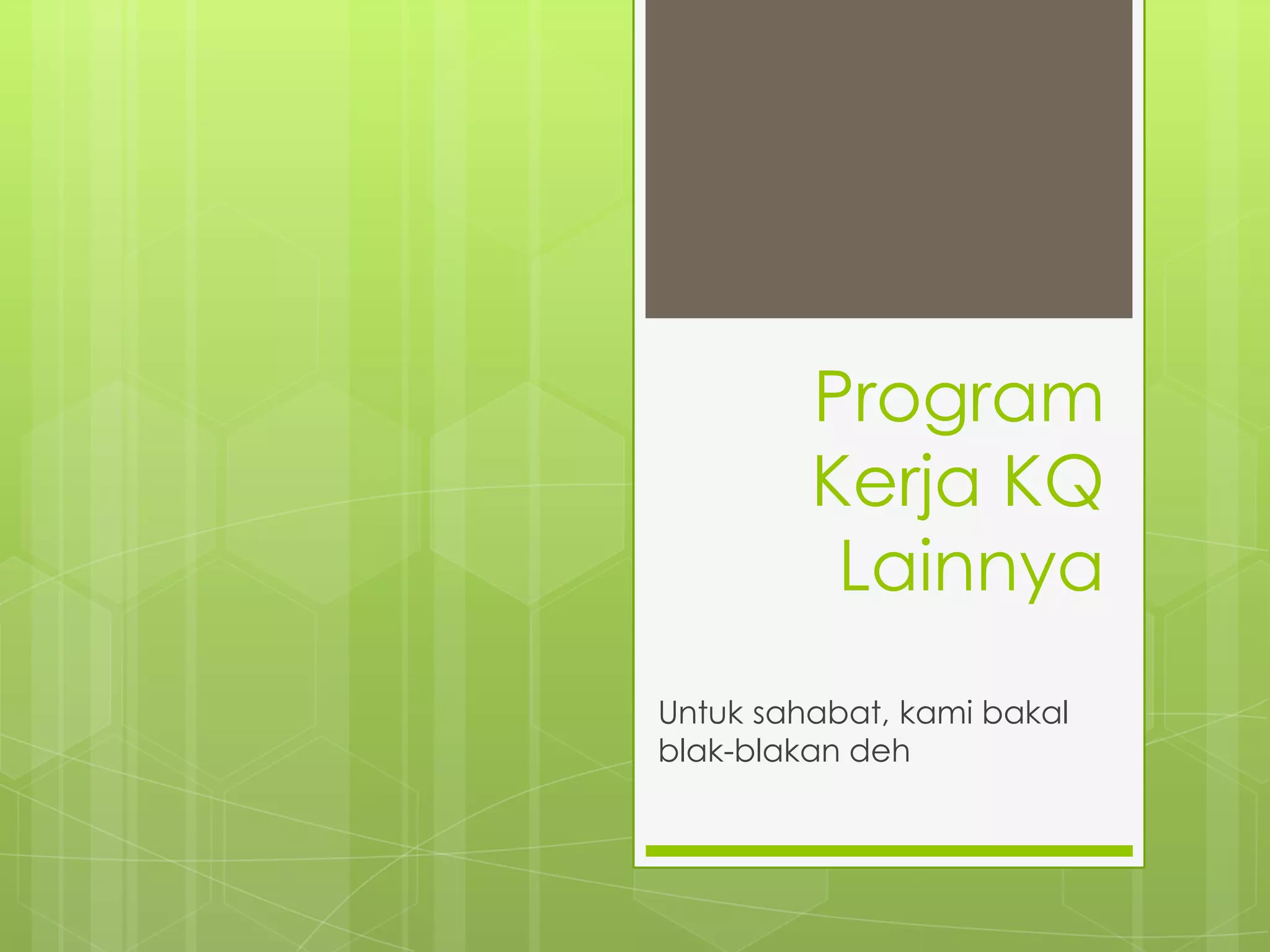 Program Kerja KQ Lainnya

Untuk sahabat, kami bakal blak-blakan deh